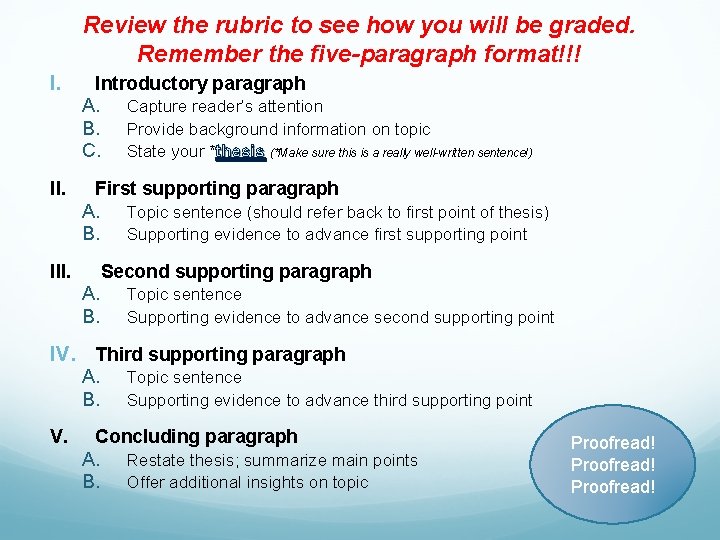 Review the rubric to see how you will be graded. Remember the five-paragraph format!!!

I. Introductory paragraph
A. Capture reader's attention
B. Provide background information on topic
C. State your *thesis (*Make sure this is a really well-written sentence!)

II. First supporting paragraph
A. Topic sentence (should refer back to first point of thesis)
B. Supporting evidence to advance first supporting point

III. Second supporting paragraph
A. Topic sentence
B. Supporting evidence to advance second supporting point

IV. Third supporting paragraph
A. Topic sentence
B. Supporting evidence to advance third supporting point

V. Concluding paragraph
A. Restate thesis; summarize main points
B. Offer additional insights on topic

Proofread!
Proofread!
Proofread!